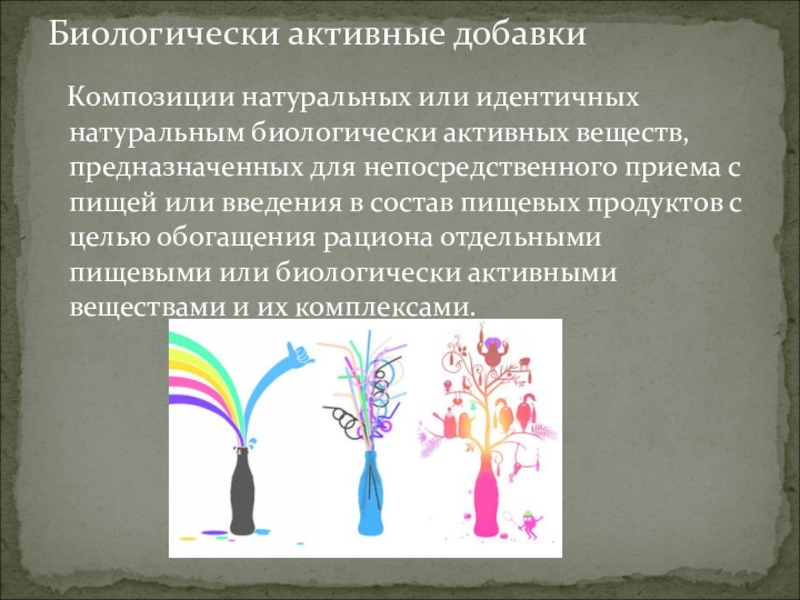 Биологически активные добавки

Композиции натуральных или идентичных натуральным биологически активных веществ, предназначенных для непосредственного приема с пищей или введения в состав пищевых продуктов с целью обогащения рациона отдельными пищевыми или биологически активными веществами и их комплексами.